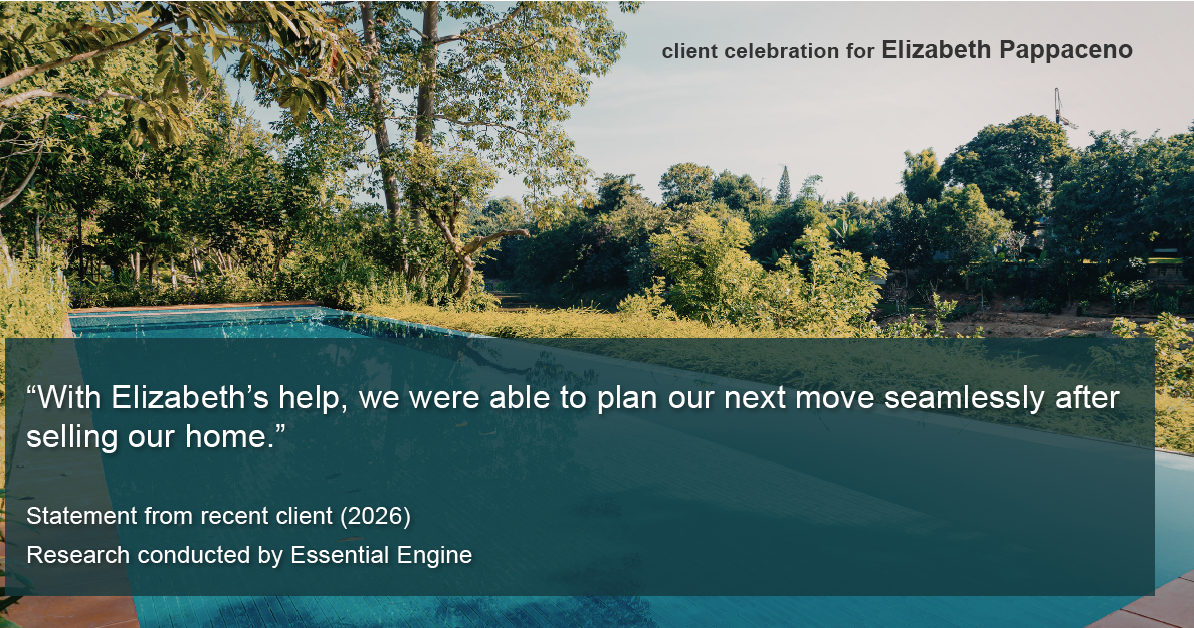 client celebration for Elizabeth Pappaceno

“With Elizabeth’s help, we were able to plan our next move seamlessly after selling our home.”

Statement from recent client (2026)

Research conducted by Essential Engine